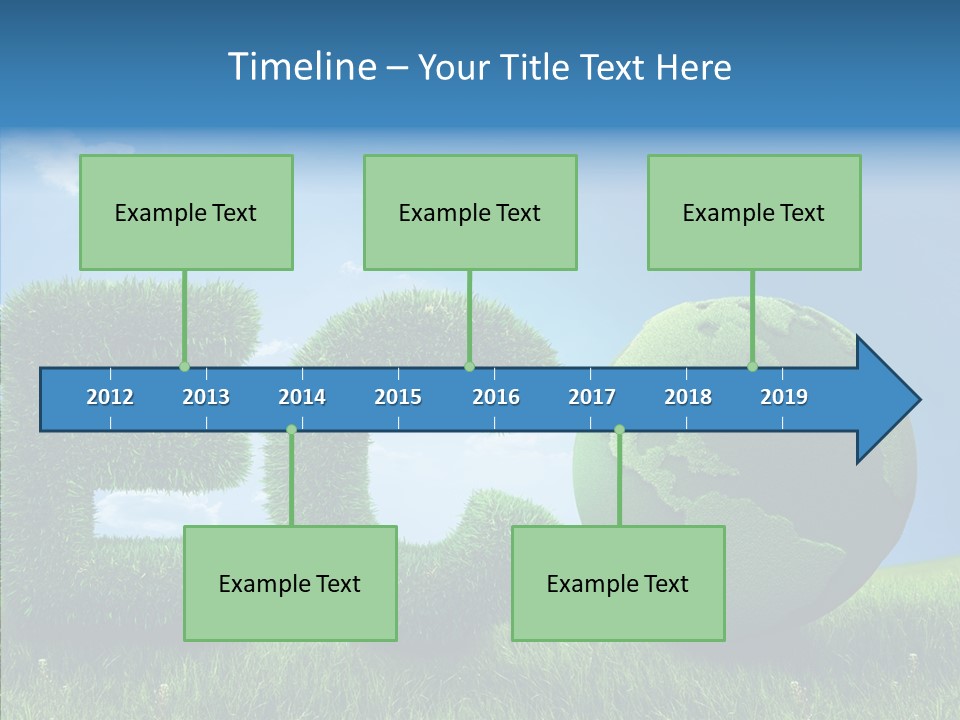 Timeline – Your Title Text Here

Example Text

Example Text

Example Text

2012 2013 2014 2015 2016 2017 2018 2019

Example Text

Example Text